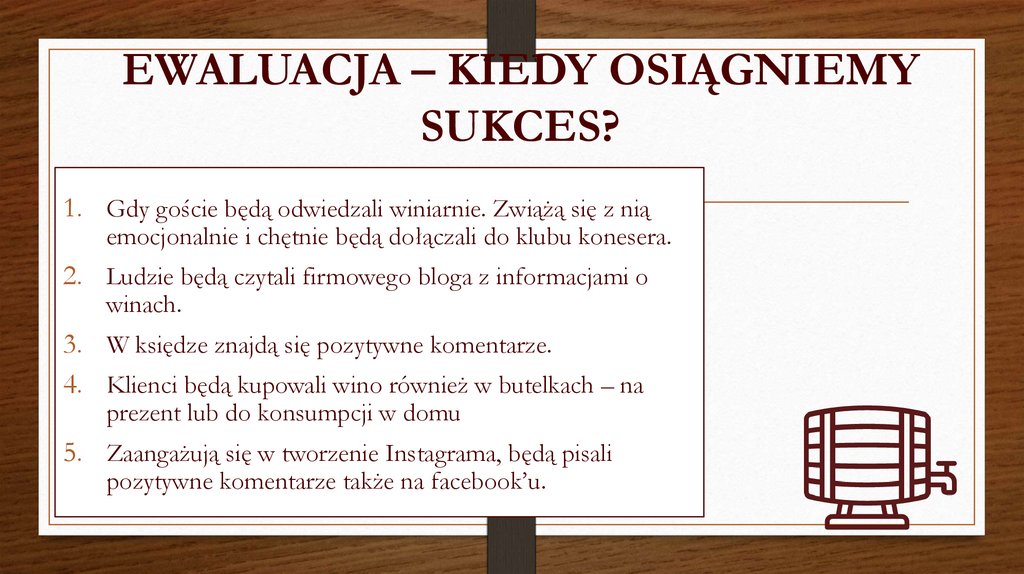 EWALUACJA – KIEDY OSIĄGNIEMY SUKCES?

1. Gdy goście będą odwiedzali winiarnie. Zwiążą się z nią emocjonalnie i chętnie będą dołączali do klubu konesera.
2. Ludzie będą czytali firmowego bloga z informacjami o winach.
3. W księdze znajdą się pozytywne komentarze.
4. Klienci będą kupowali wino również w butelkach – na prezent lub do konsumpcji w domu
5. Zaangażują się w tworzenie Instagrama, będą pisali pozytywne komentarze także na facebook'u.